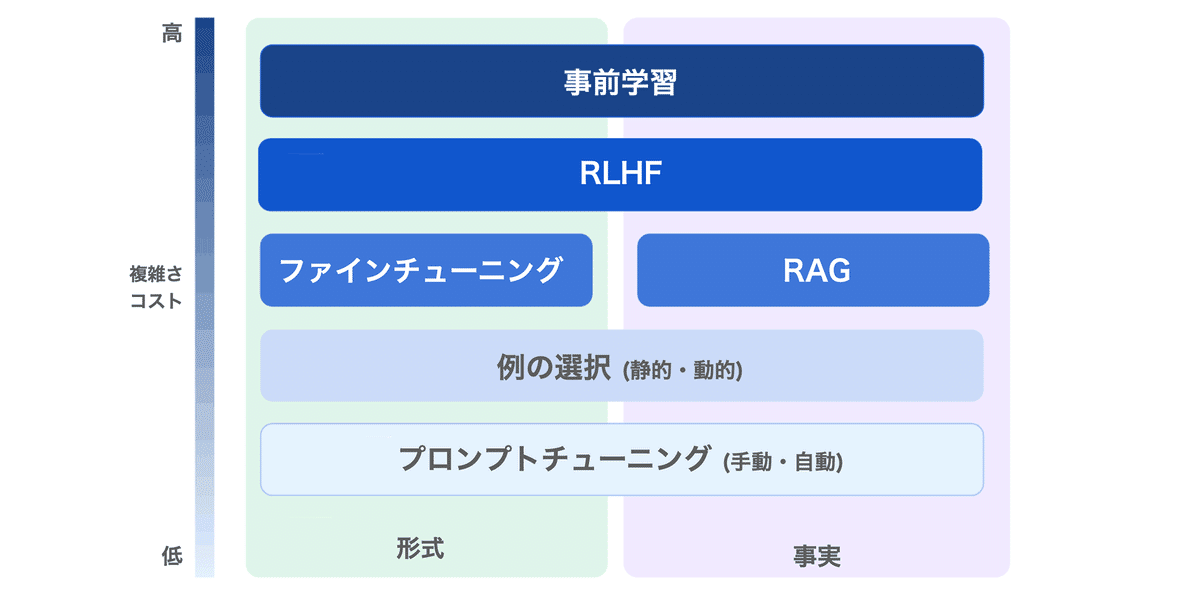 高

複雑さ
コスト

低

事前学習

RLHF

ファインチューニング

RAG

例の選択 (静的・動的)

プロンプトチューニング (手動・自動)

形式

事実